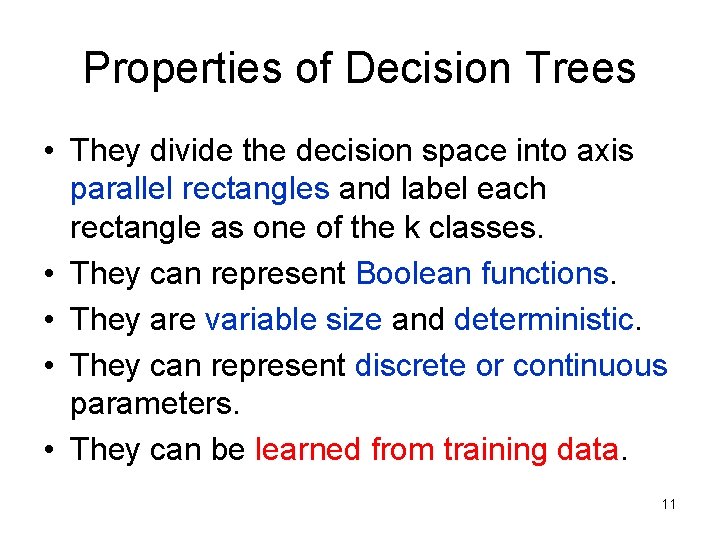 Properties of Decision Trees

• They divide the decision space into axis parallel rectangles and label each rectangle as one of the k classes.
• They can represent Boolean functions.
• They are variable size and deterministic.
• They can represent discrete or continuous parameters.
• They can be learned from training data.

11